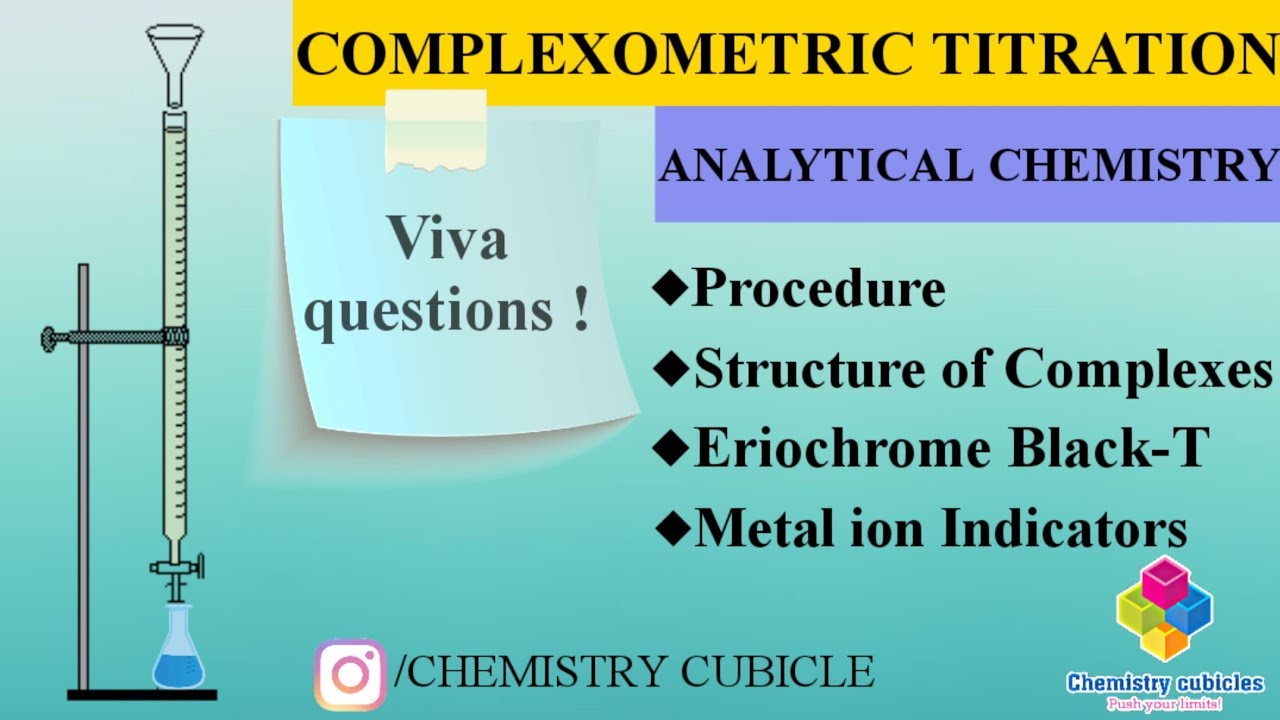 COMPLEXOMETRIC TITRATION

ANALYTICAL CHEMISTRY

Viva questions !

◆Procedure

◆Structure of Complexes

◆Eriochrome Black-T

◆Metal ion Indicators

/CHEMISTRY CUBICLE

Chemistry cubicles
Push your limits!